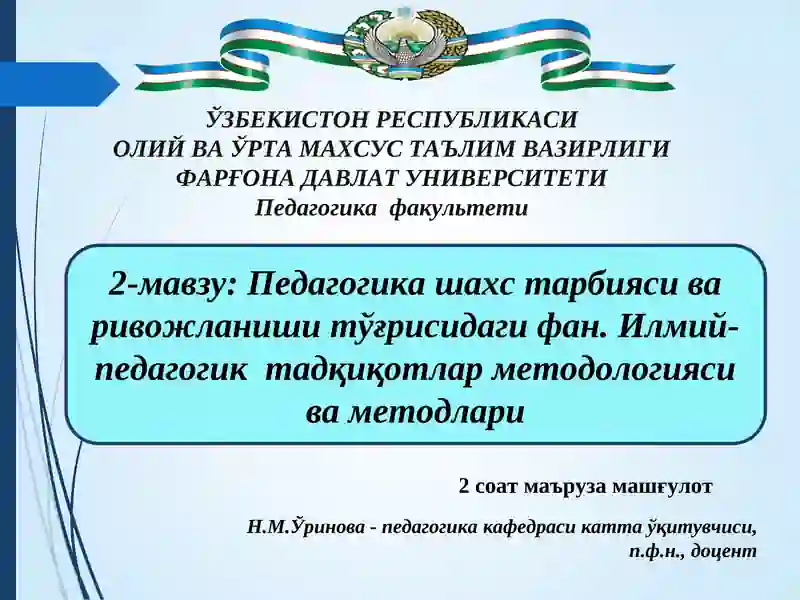 ЎЗБЕКИСТОН РЕСПУБЛИКАСИ
ОЛИЙ ВА ЎРТА МАХСУС ТАЪЛИМ ВАЗИРЛИГИ
ФАРҒОНА ДАВЛАТ УНИВЕРСИТЕТИ
Педагогика факультети

2-мавзу: Педагогика шахс тарбияси ва ривожланиши тўғрисидаги фан. Илмий-педагогик тадқиқотлар методологияси ва методлари

2 соат маъруза машғулот

Н.М.Ўринова - педагогика кафедраси катта ўқитувчиси, п.ф.н., доцент